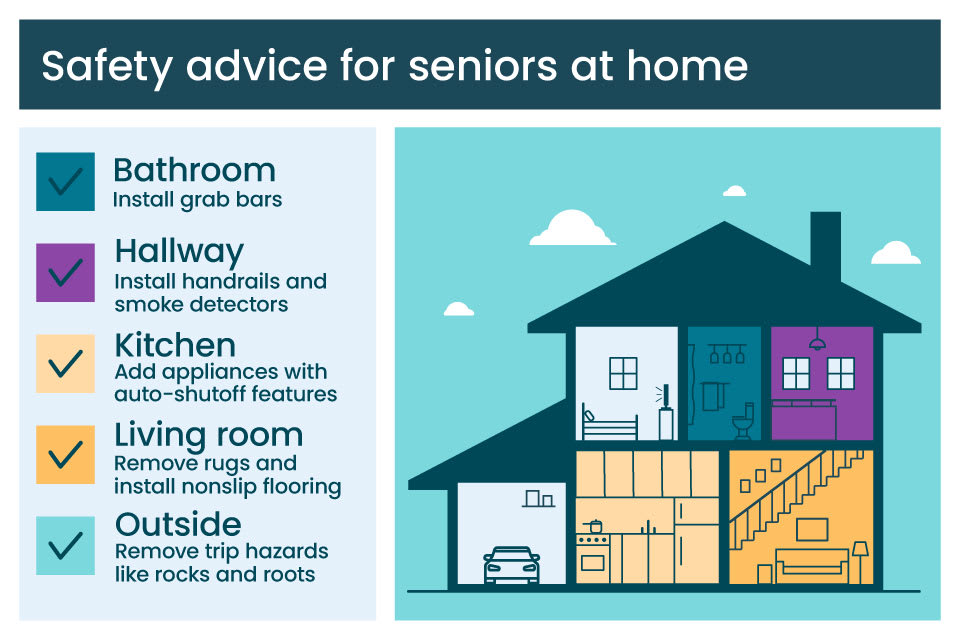 Safety advice for seniors at home

Bathroom
Install grab bars

Hallway
Install handrails and smoke detectors

Kitchen
Add appliances with auto-shutoff features

Living room
Remove rugs and install nonslip flooring

Outside
Remove trip hazards like rocks and roots